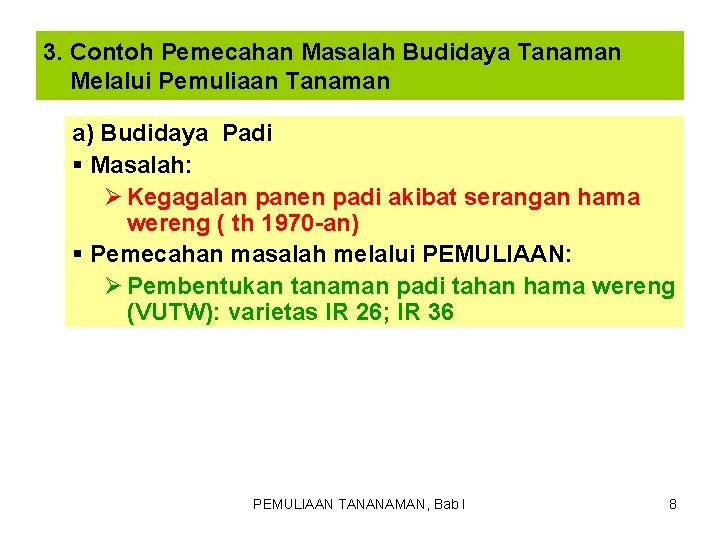 3. Contoh Pemecahan Masalah Budidaya Tanaman Melalui Pemuliaan Tanaman

a) Budidaya Padi

▪ Masalah:

➢ Kegagalan panen padi akibat serangan hama wereng ( th 1970-an)

▪ Pemecahan masalah melalui PEMULIAAN:

➢ Pembentukan tanaman padi tahan hama wereng (VUTW): varietas IR 26; IR 36

PEMULIAAN TANANAMAN, Bab I

8